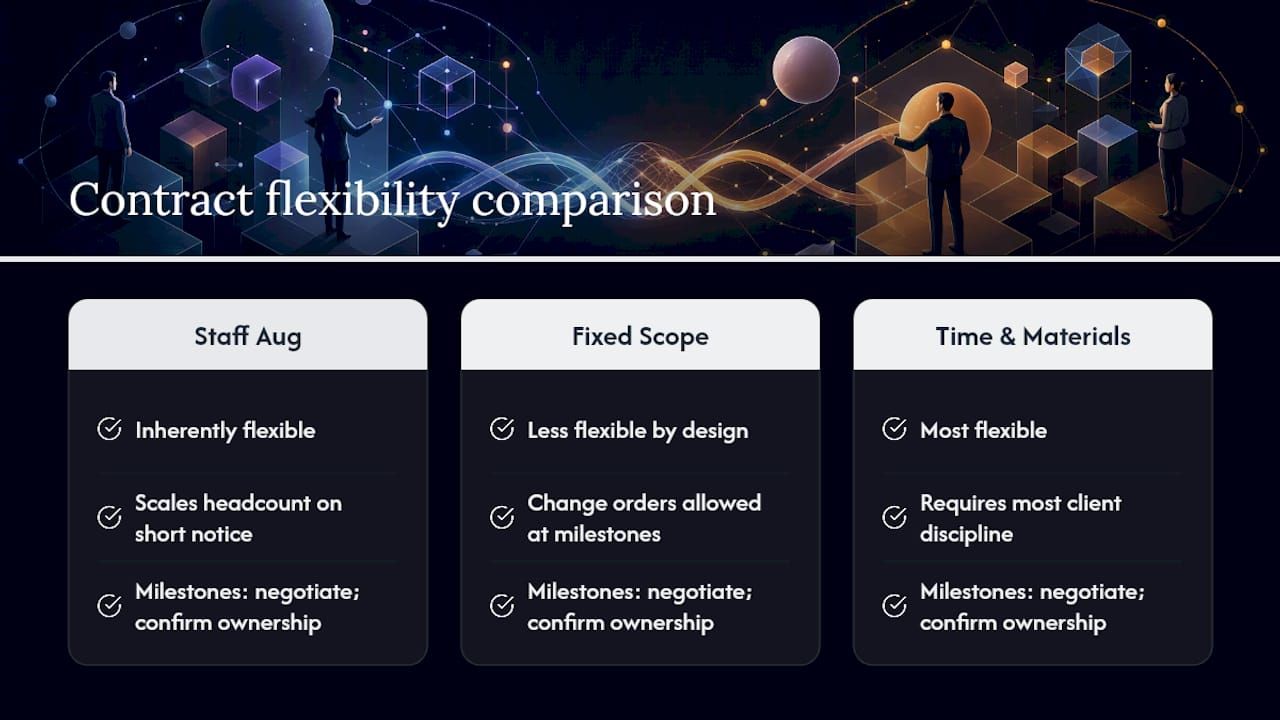 Contract flexibility comparison

Staff Aug

Inherently flexible

Scales headcount on short notice

Milestones: negotiate; confirm ownership

Fixed Scope

Less flexible by design

Change orders allowed at milestones

Milestones: negotiate; confirm ownership

Time & Materials

Most flexible

Requires most client discipline

Milestones: negotiate; confirm ownership